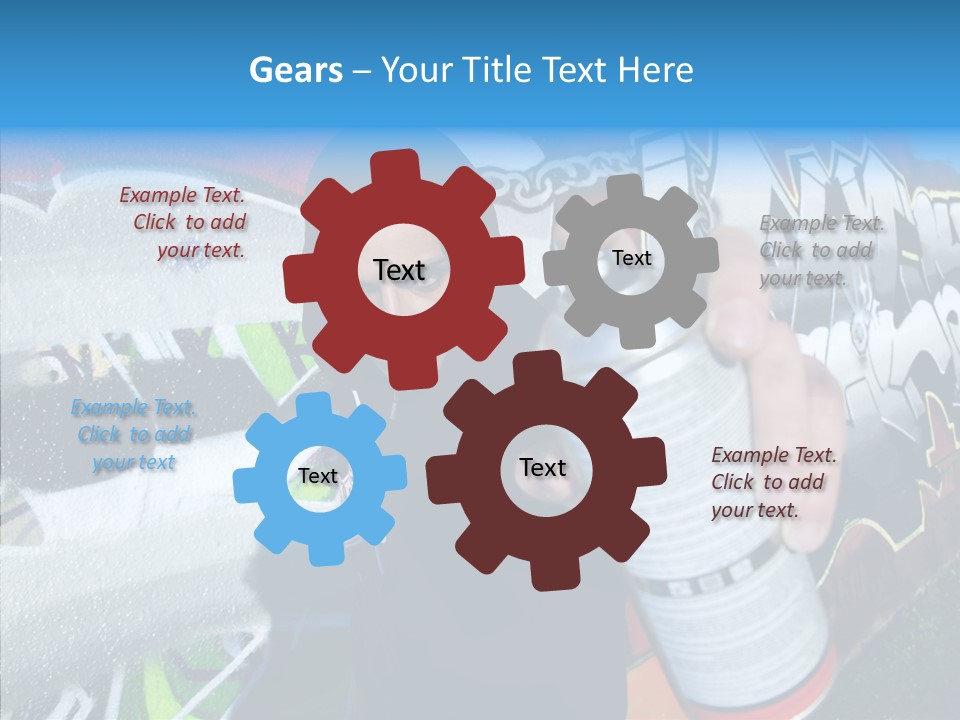 Gears – Your Title Text Here

Example Text. Click to add your text.

Text

Text

Example Text. Click to add your text.

Example Text. Click to add your text

Text

Text

Example Text. Click to add your text.